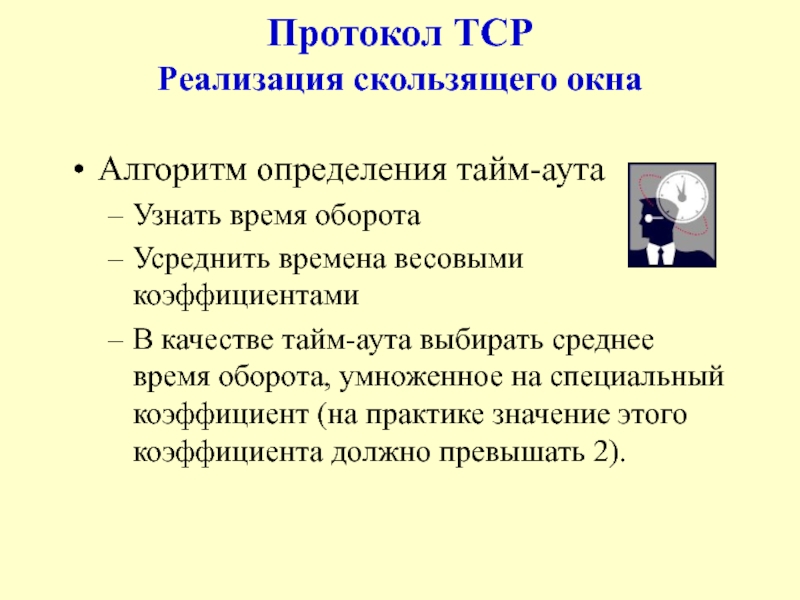 Протокол TCP
Реализация скользящего окна

• Алгоритм определения тайм-аута
– Узнать время оборота
– Усреднить времена весовыми коэффициентами
– В качестве тайм-аута выбирать среднее время оборота, умноженное на специальный коэффициент (на практике значение этого коэффициента должно превышать 2).